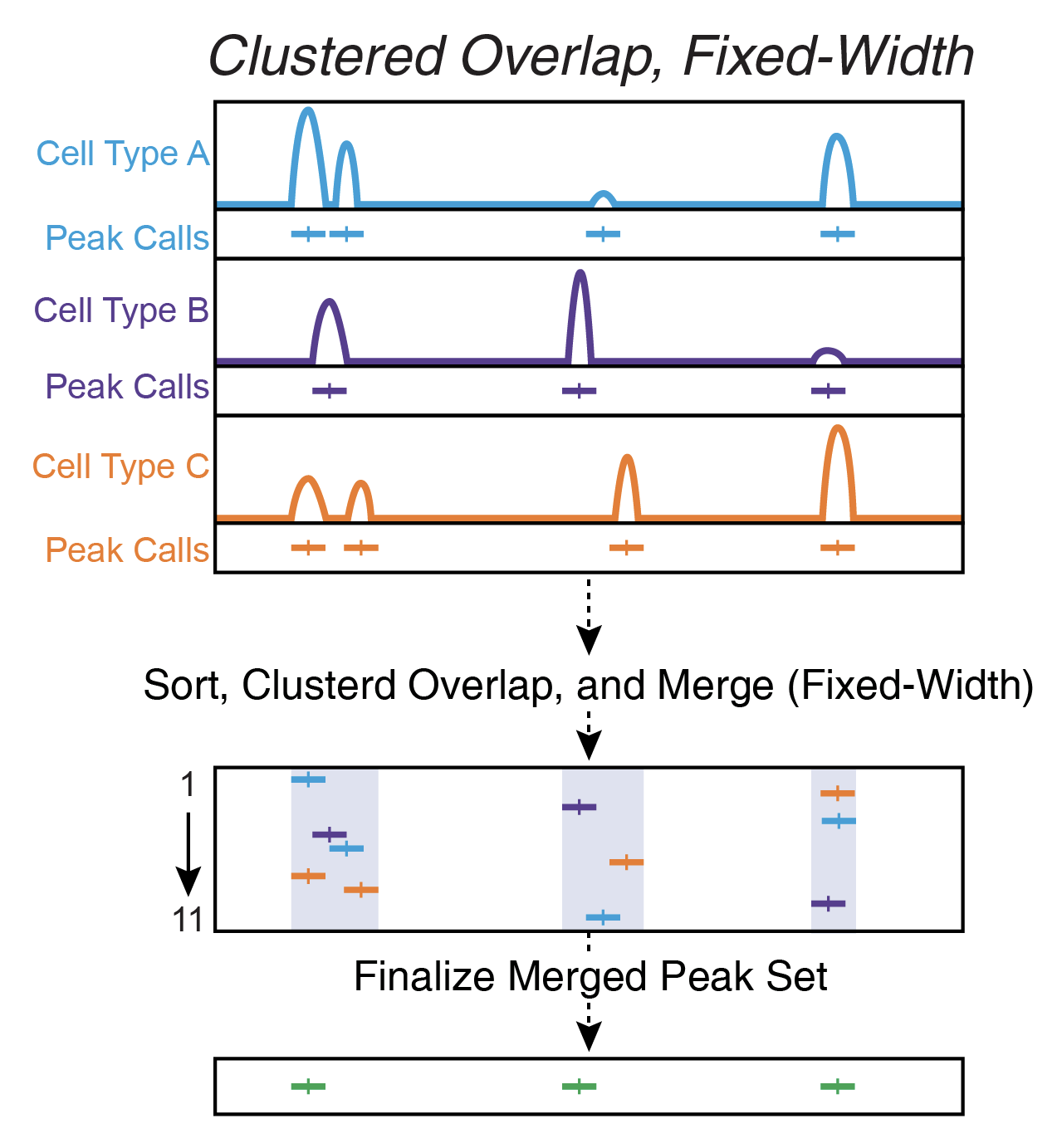 Clustered Overlap, Fixed-Width

Cell Type A

Peak Calls

Cell Type B

Peak Calls

Cell Type C

Peak Calls

Sort, Clusterd Overlap, and Merge (Fixed-Width)

1

11

Finalize Merged Peak Set